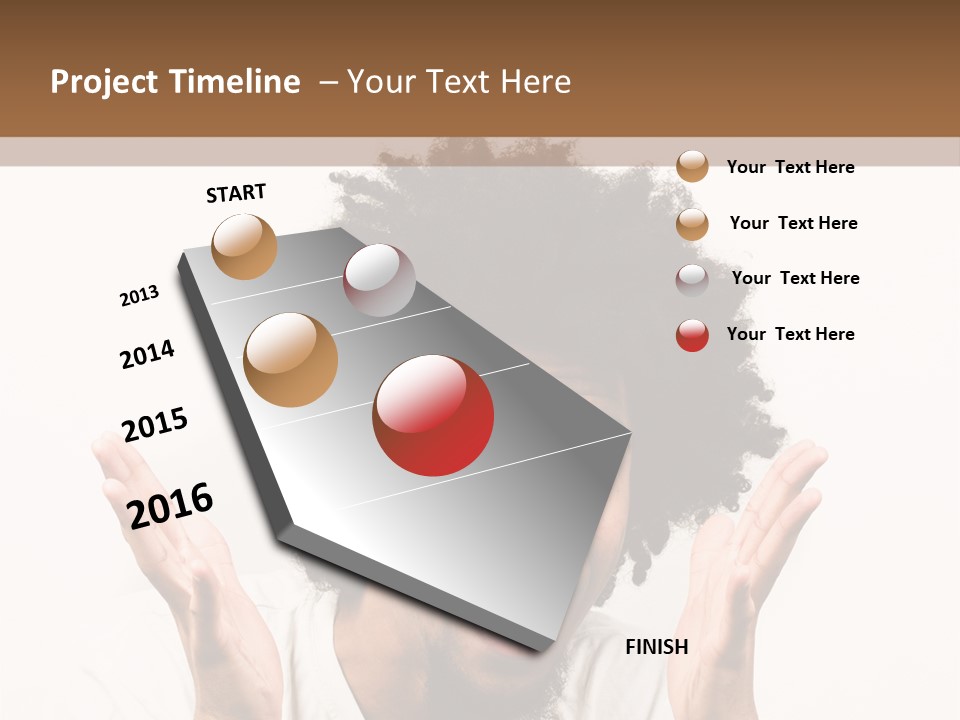 Project Timeline – Your Text Here

START

2013

2014

2015

2016

Your Text Here

Your Text Here

Your Text Here

Your Text Here

FINISH